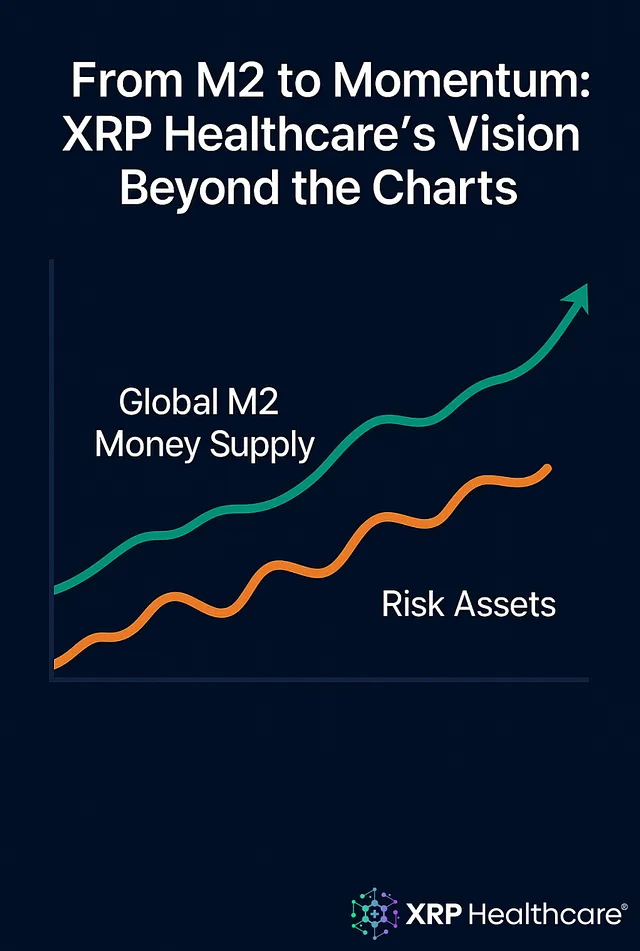 From M2 to Momentum: XRP Healthcare's Vision Beyond the Charts

Global M2 Money Supply

Risk Assets

XRP Healthcare®